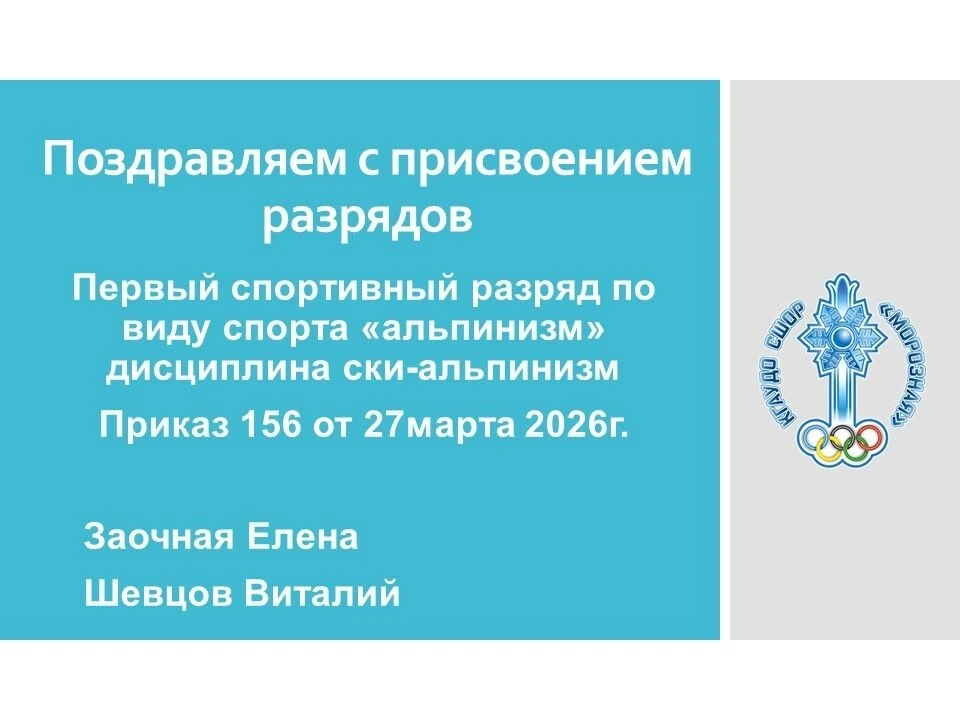 Поздравляем с присвоением разрядов

Первый спортивный разряд по виду спорта «альпинизм» дисциплина ски-альпинизм

Приказ 156 от 27марта 2026г.

Заочная Елена

Шевцов Виталий

КГАУДО СШОР «МОРОЗНАЯ»